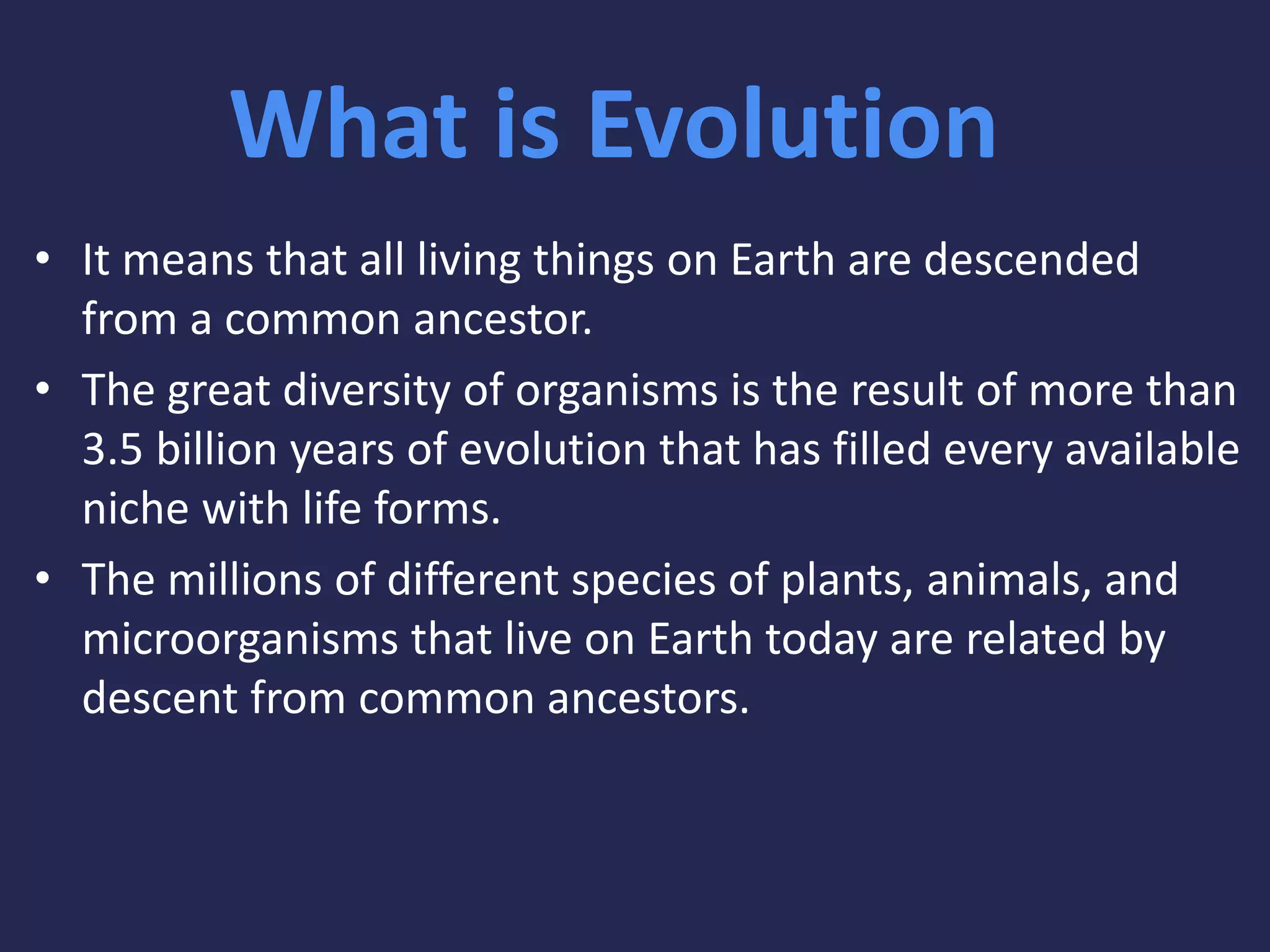 What is Evolution

• It means that all living things on Earth are descended from a common ancestor.

• The great diversity of organisms is the result of more than 3.5 billion years of evolution that has filled every available niche with life forms.

• The millions of different species of plants, animals, and microorganisms that live on Earth today are related by descent from common ancestors.